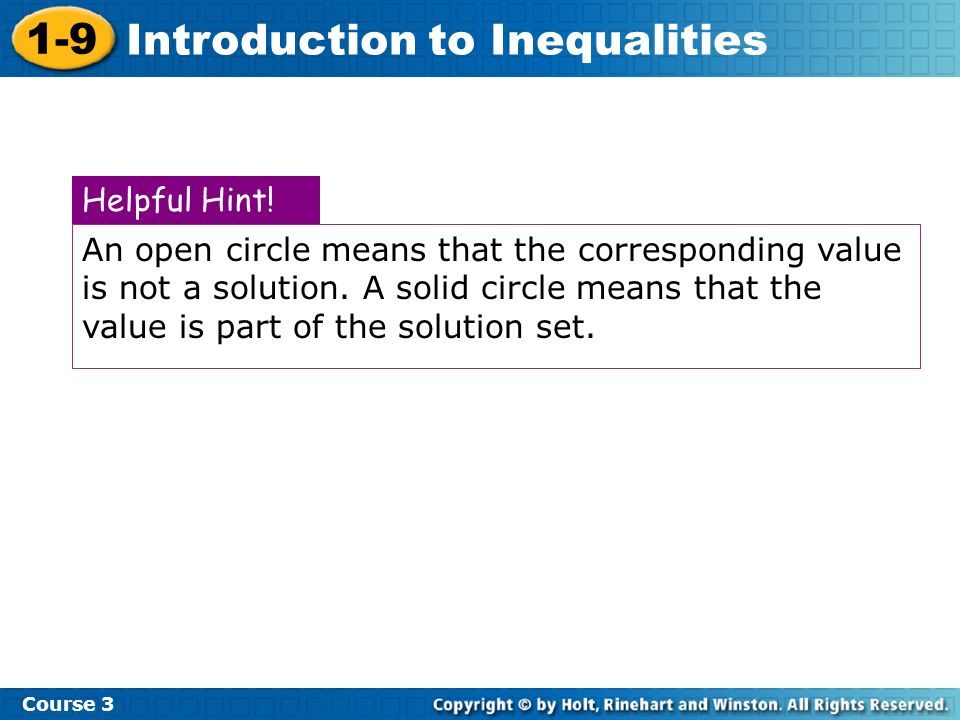 1-9 Introduction to Inequalities

Helpful Hint!

An open circle means that the corresponding value is not a solution. A solid circle means that the value is part of the solution set.

Course 3

Copyright © by Holt, Rinehart and Winston. All Rights Reserved.